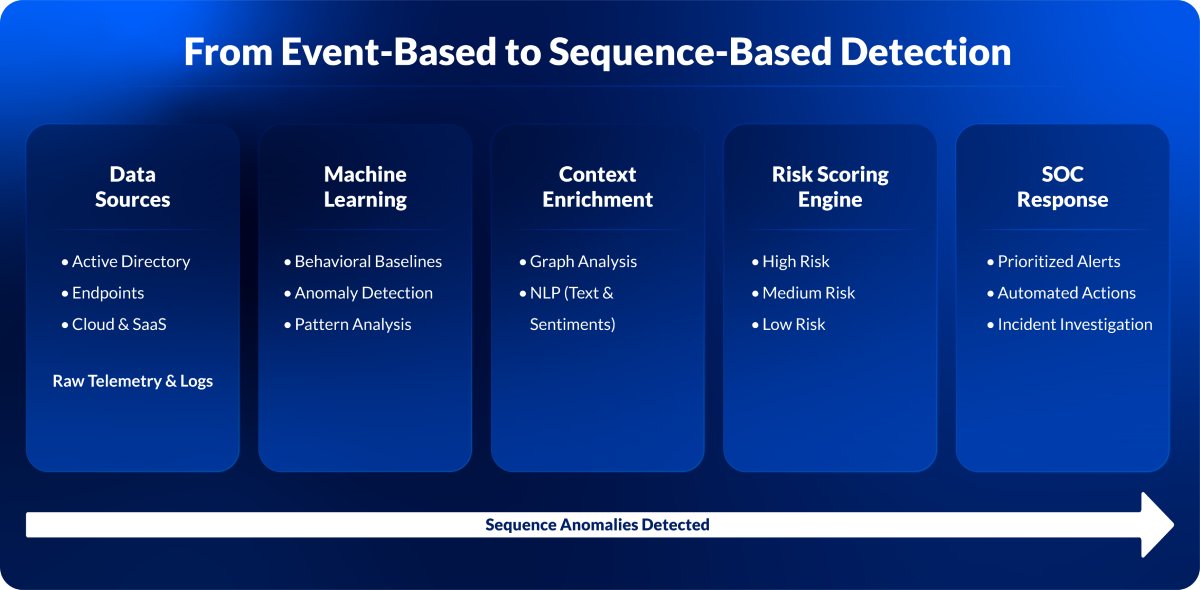 From Event-Based to Sequence-Based Detection

Data Sources

• Active Directory
• Endpoints
• Cloud & SaaS

Raw Telemetry & Logs

Machine Learning

• Behavioral Baselines
• Anomaly Detection
• Pattern Analysis

Context Enrichment

• Graph Analysis
• NLP (Text & Sentiments)

Risk Scoring Engine

• High Risk
• Medium Risk
• Low Risk

SOC Response

• Prioritized Alerts
• Automated Actions
• Incident Investigation

Sequence Anomalies Detected